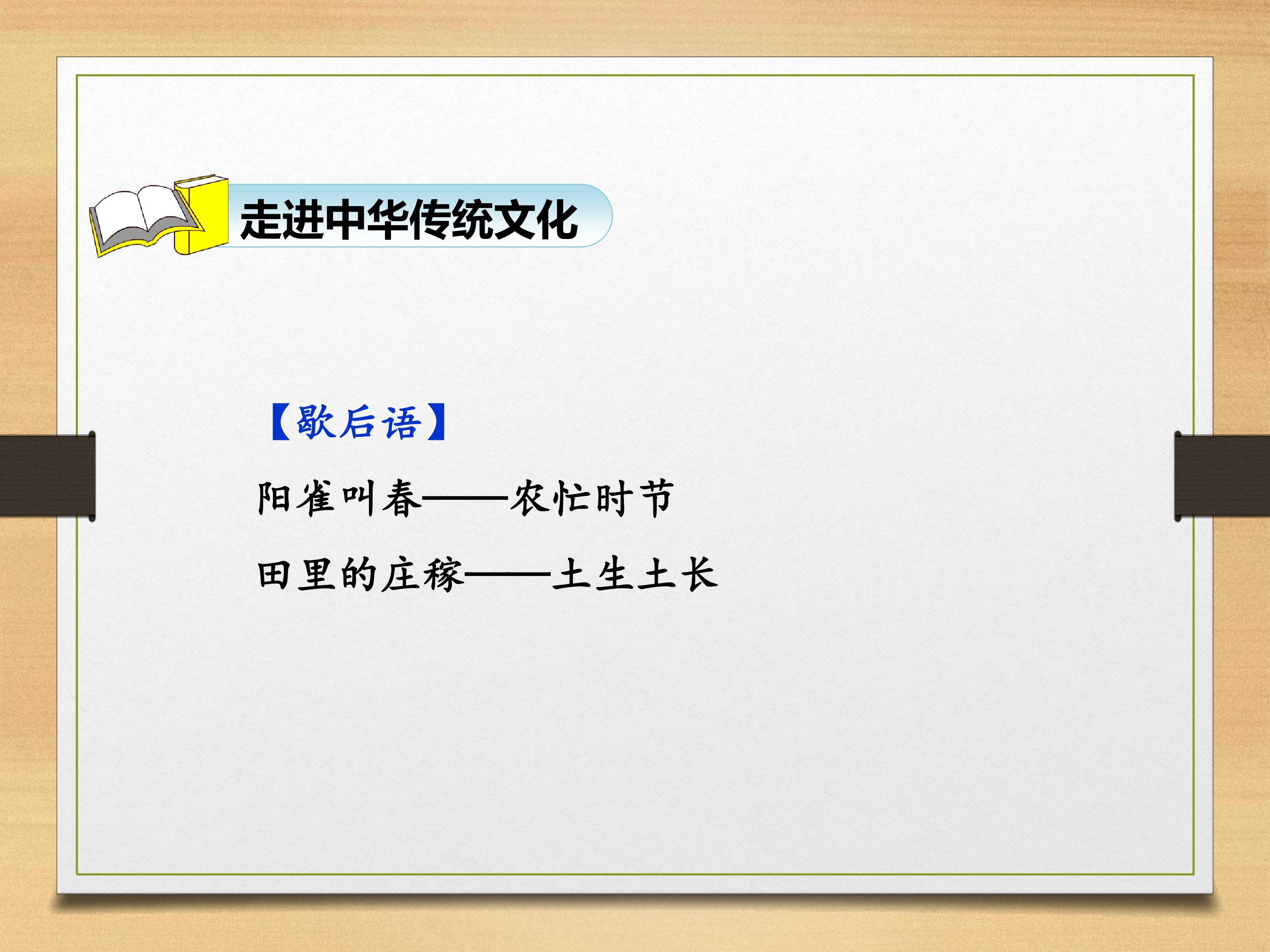 走进中华传统文化

【歇后语】

阳雀叫春——农忙时节

田里的庄稼——土生土长